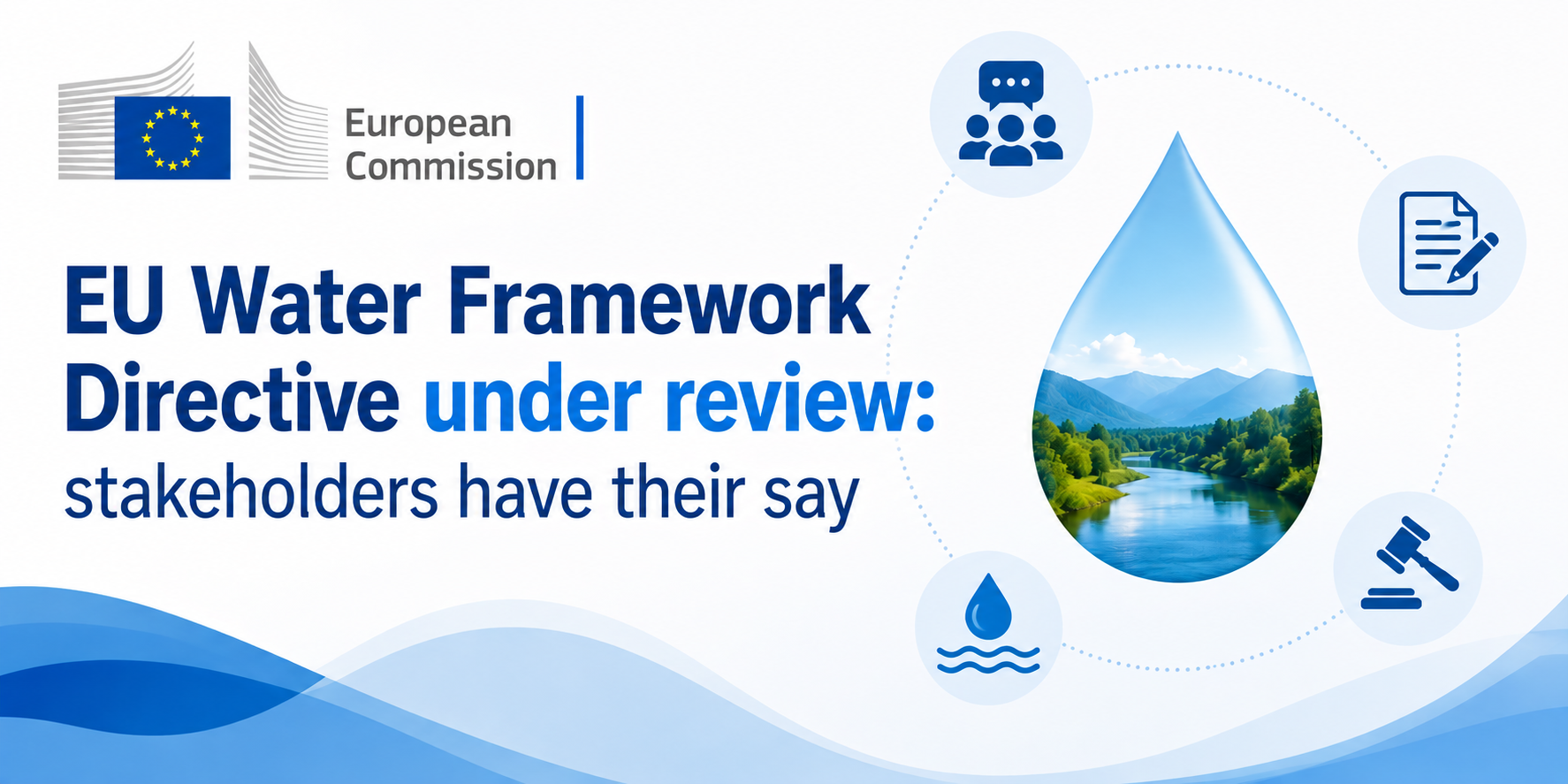 European Commission

EU Water Framework Directive under review: stakeholders have their say